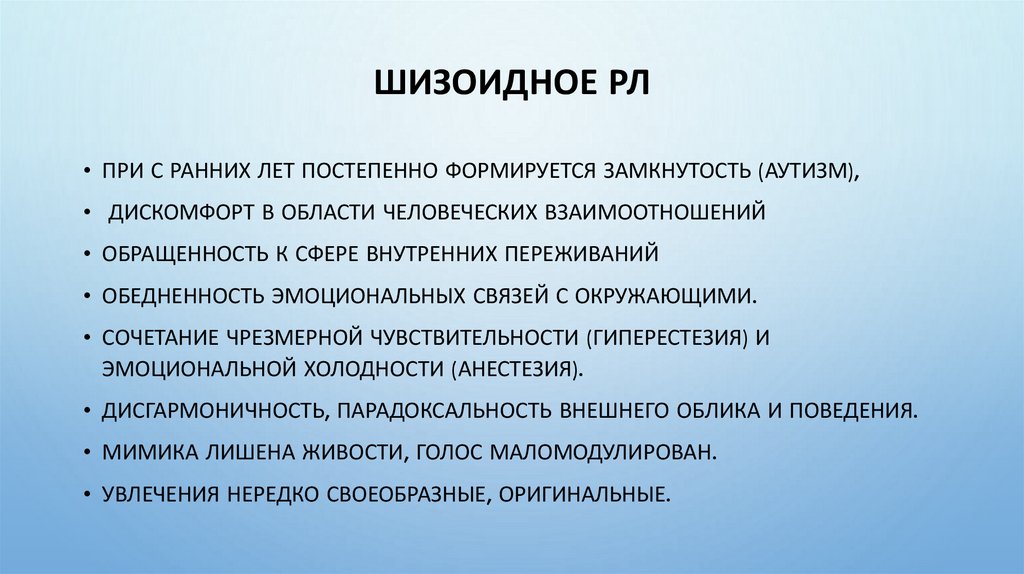 ШИЗОИДНОЕ РЛ

• ПРИ С РАННИХ ЛЕТ ПОСТЕПЕННО ФОРМИРУЕТСЯ ЗАМКНУТОСТЬ (АУТИЗМ),

• ДИСКОМФОРТ В ОБЛАСТИ ЧЕЛОВЕЧЕСКИХ ВЗАИМООТНОШЕНИЙ

• ОБРАЩЕННОСТЬ К СФЕРЕ ВНУТРЕННИХ ПЕРЕЖИВАНИЙ

• ОБЕДНЕННОСТЬ ЭМОЦИОНАЛЬНЫХ СВЯЗЕЙ С ОКРУЖАЮЩИМИ.

• СОЧЕТАНИЕ ЧРЕЗМЕРНОЙ ЧУВСТВИТЕЛЬНОСТИ (ГИПЕРЕСТЕЗИЯ) И ЭМОЦИОНАЛЬНОЙ ХОЛОДНОСТИ (АНЕСТЕЗИЯ).

• ДИСГАРМОНИЧНОСТЬ, ПАРАДОКСАЛЬНОСТЬ ВНЕШНЕГО ОБЛИКА И ПОВЕДЕНИЯ.

• МИМИКА ЛИШЕНА ЖИВОСТИ, ГОЛОС МАЛОМОДУЛИРОВАН.

• УВЛЕЧЕНИЯ НЕРЕДКО СВОЕОБРАЗНЫЕ, ОРИГИНАЛЬНЫЕ.